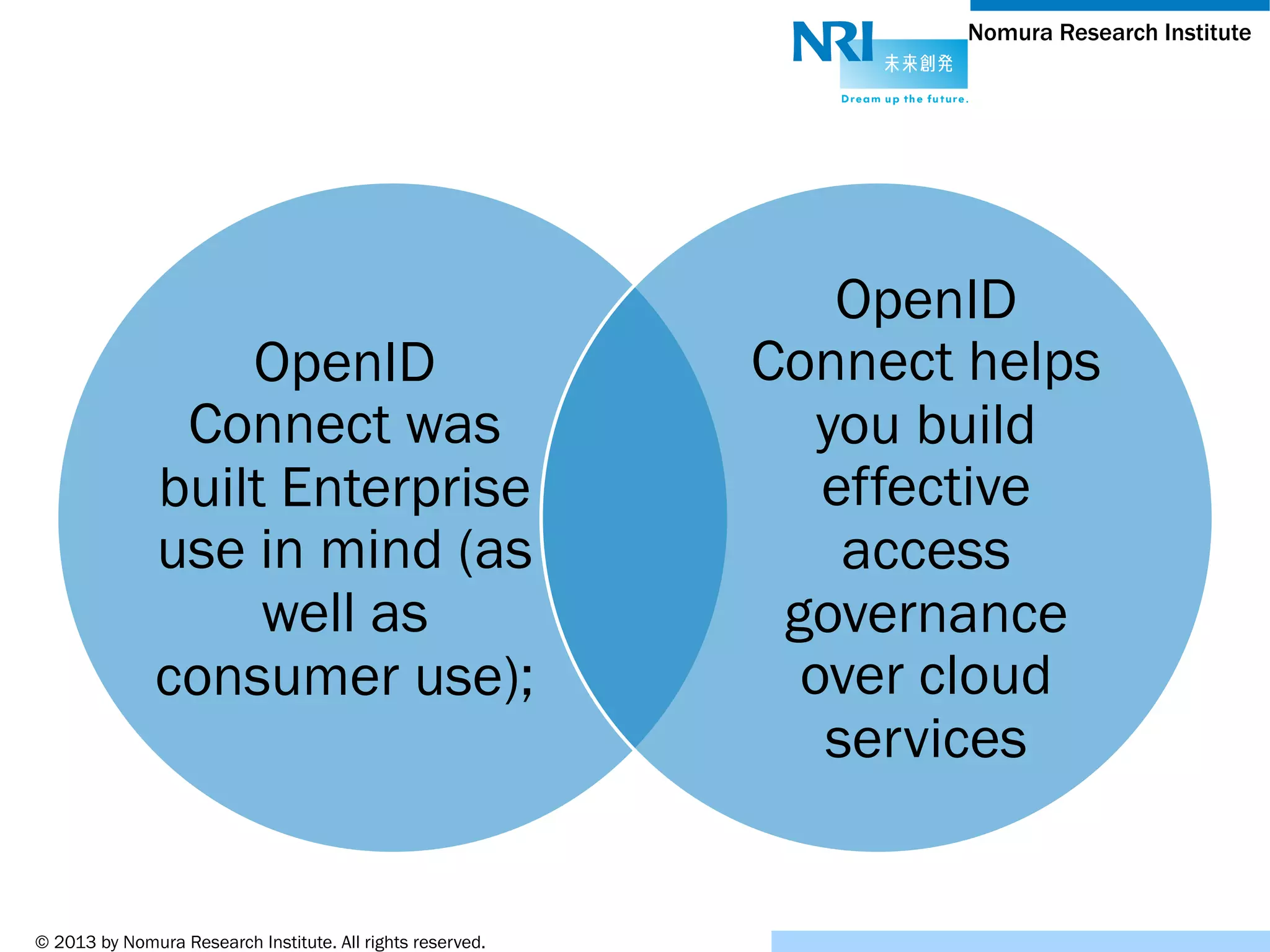 NRI 未来創発
Dream up the future.

Nomura Research Institute

OpenID Connect was built Enterprise use in mind (as well as consumer use);

OpenID Connect helps you build effective access governance over cloud services

© 2013 by Nomura Research Institute. All rights reserved.